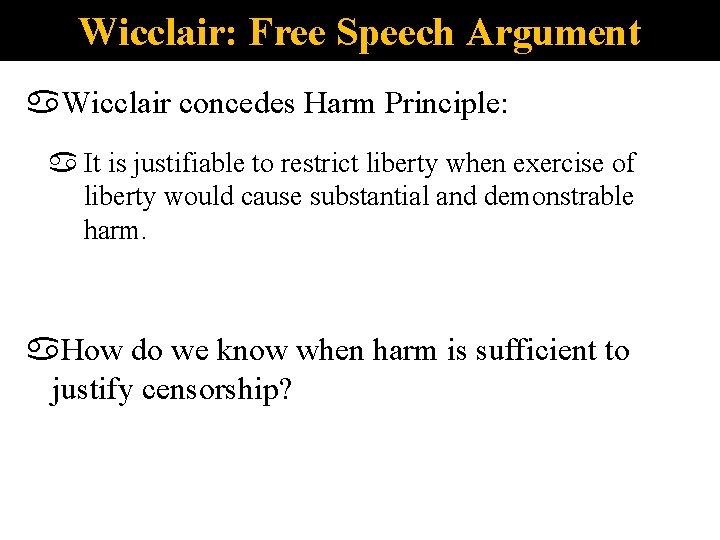 Wicclair: Free Speech Argument

Wicclair concedes Harm Principle:

It is justifiable to restrict liberty when exercise of liberty would cause substantial and demonstrable harm.

How do we know when harm is sufficient to justify censorship?